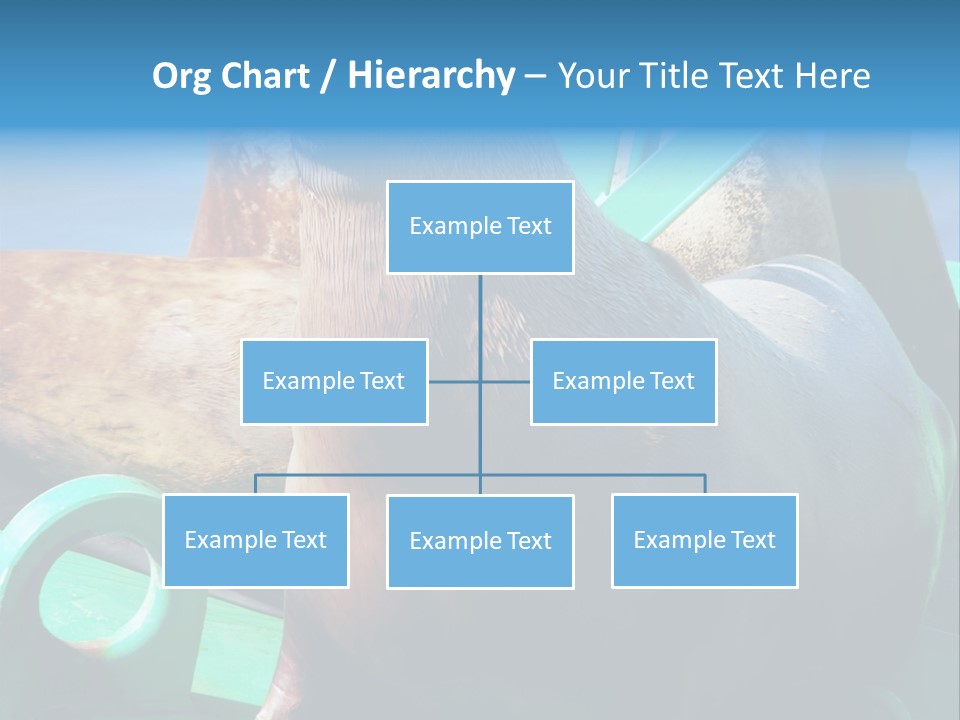 Org Chart / Hierarchy – Your Title Text Here

Example Text

Example Text

Example Text

Example Text

Example Text

Example Text